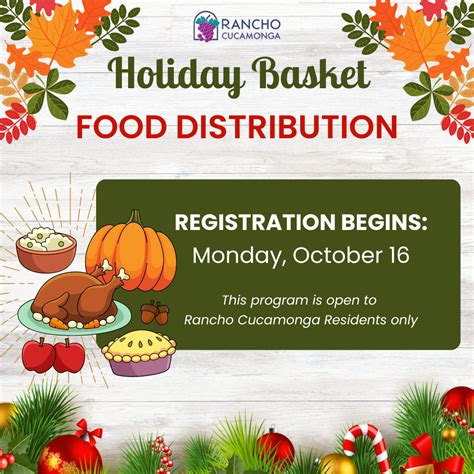 RANCHO CUCAMONGA

Holiday Basket

FOOD DISTRIBUTION

REGISTRATION BEGINS:

Monday, October 16

This program is open to Rancho Cucamonga Residents only